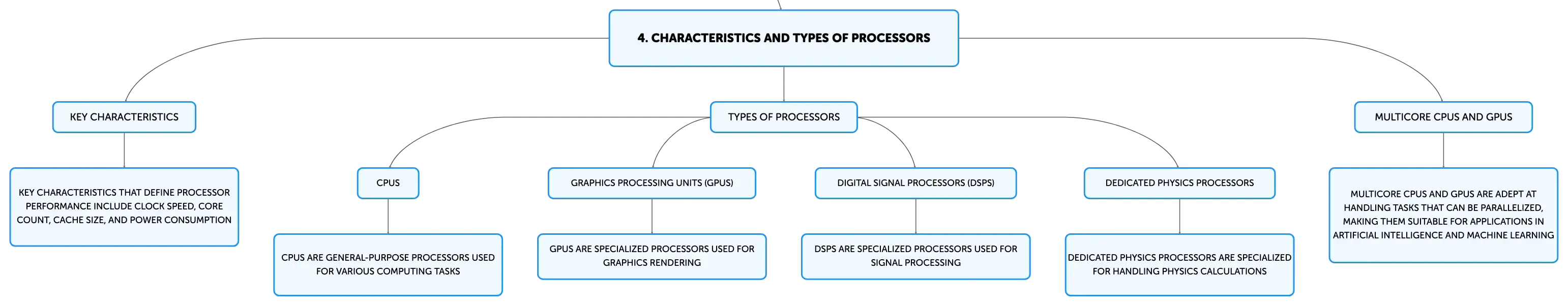 4. CHARACTERISTICS AND TYPES OF PROCESSORS

KEY CHARACTERISTICS

KEY CHARACTERISTICS THAT DEFINE PROCESSOR PERFORMANCE INCLUDE CLOCK SPEED, CORE COUNT, CACHE SIZE, AND POWER CONSUMPTION

TYPES OF PROCESSORS

CPUS

CPUS ARE GENERAL-PURPOSE PROCESSORS USED FOR VARIOUS COMPUTING TASKS

GRAPHICS PROCESSING UNITS (GPUS)

GPUS ARE SPECIALIZED PROCESSORS USED FOR GRAPHICS RENDERING

DIGITAL SIGNAL PROCESSORS (DSPS)

DSPS ARE SPECIALIZED PROCESSORS USED FOR SIGNAL PROCESSING

DEDICATED PHYSICS PROCESSORS

DEDICATED PHYSICS PROCESSORS ARE SPECIALIZED FOR HANDLING PHYSICS CALCULATIONS

MULTICORE CPUS AND GPUS

MULTICORE CPUS AND GPUS ARE ADEPT AT HANDLING TASKS THAT CAN BE PARALLELIZED, MAKING THEM SUITABLE FOR APPLICATIONS IN ARTIFICIAL INTELLIGENCE AND MACHINE LEARNING